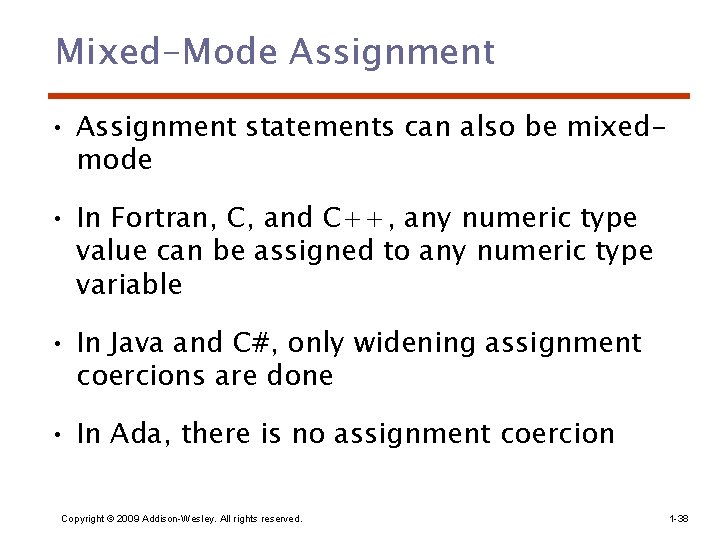 Mixed-Mode Assignment

• Assignment statements can also be mixed-mode

• In Fortran, C, and C++, any numeric type value can be assigned to any numeric type variable

• In Java and C#, only widening assignment coercions are done

• In Ada, there is no assignment coercion

Copyright © 2009 Addison-Wesley. All rights reserved.

1-38